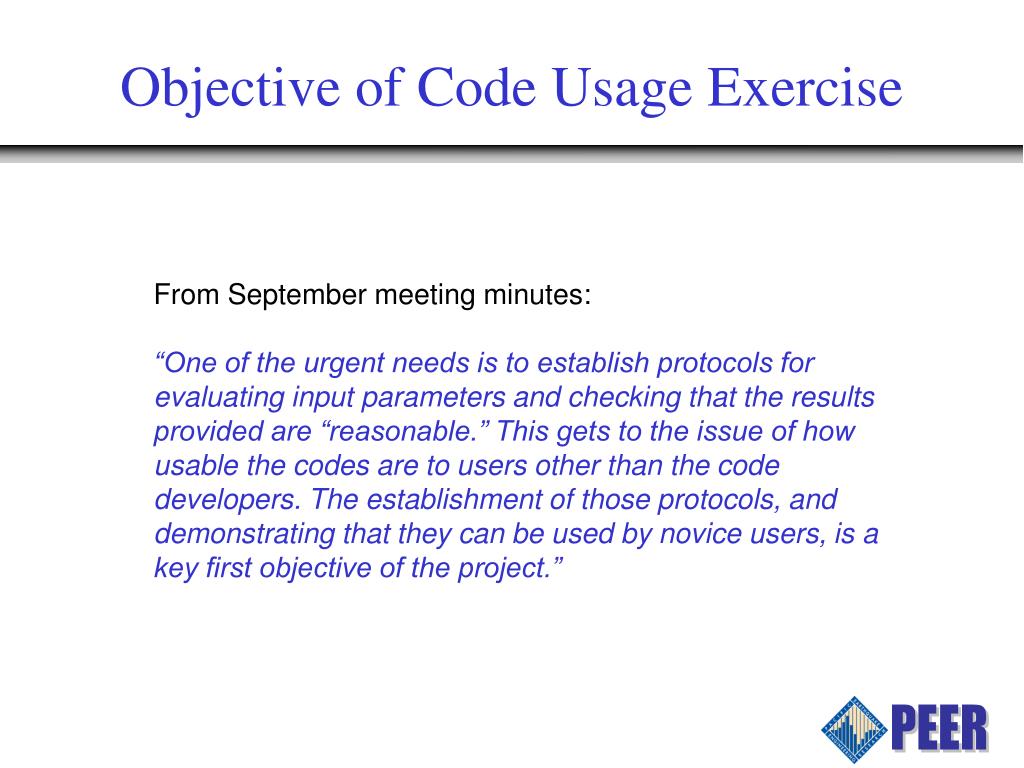 Objective of Code Usage Exercise

From September meeting minutes:

“One of the urgent needs is to establish protocols for evaluating input parameters and checking that the results provided are “reasonable.” This gets to the issue of how usable the codes are to users other than the code developers. The establishment of those protocols, and demonstrating that they can be used by novice users, is a key first objective of the project.”

PEER